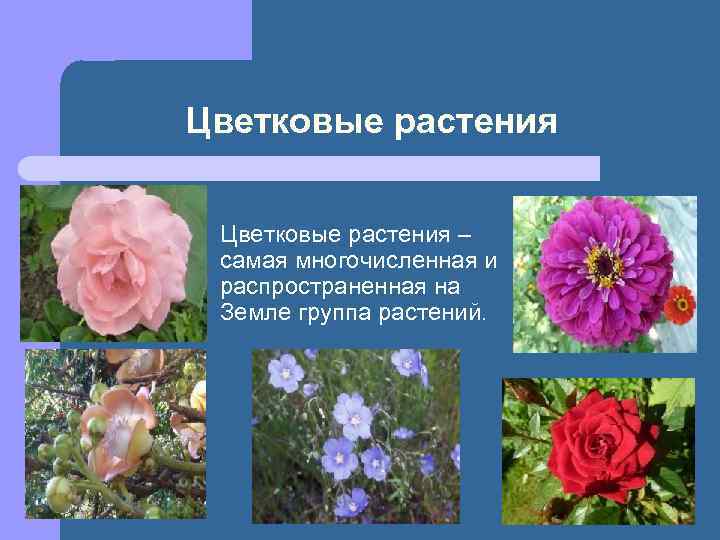 Цветковые растения

Цветковые растения – самая многочисленная и распространенная на Земле группа растений.